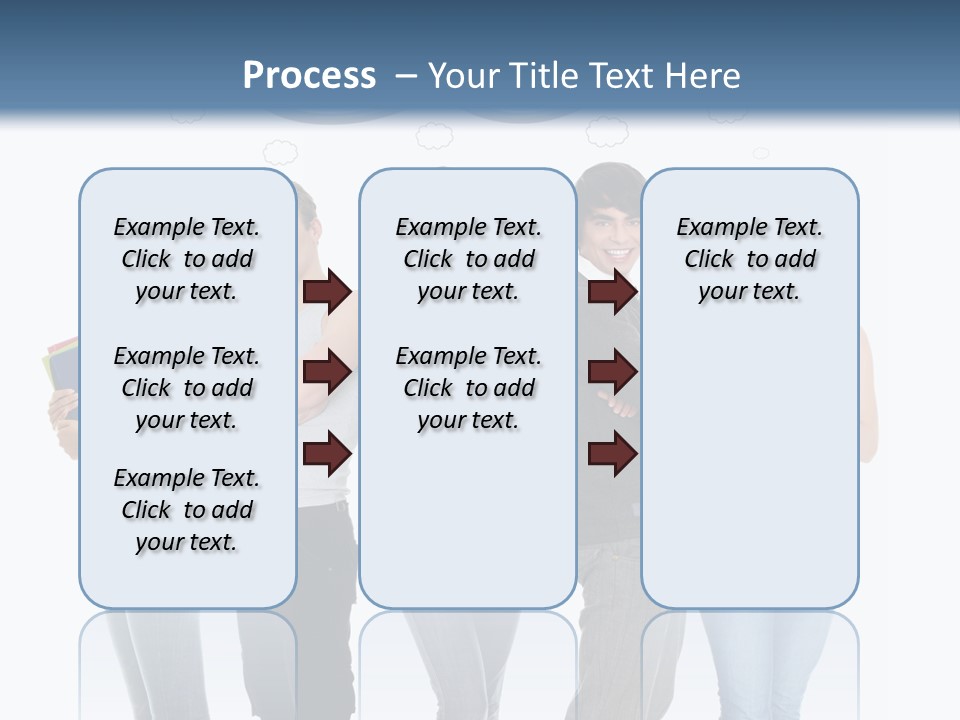 Process – Your Title Text Here

Example Text. Click to add your text.

Example Text. Click to add your text.

Example Text. Click to add your text.

Example Text. Click to add your text.

Example Text. Click to add your text.

Example Text. Click to add your text.